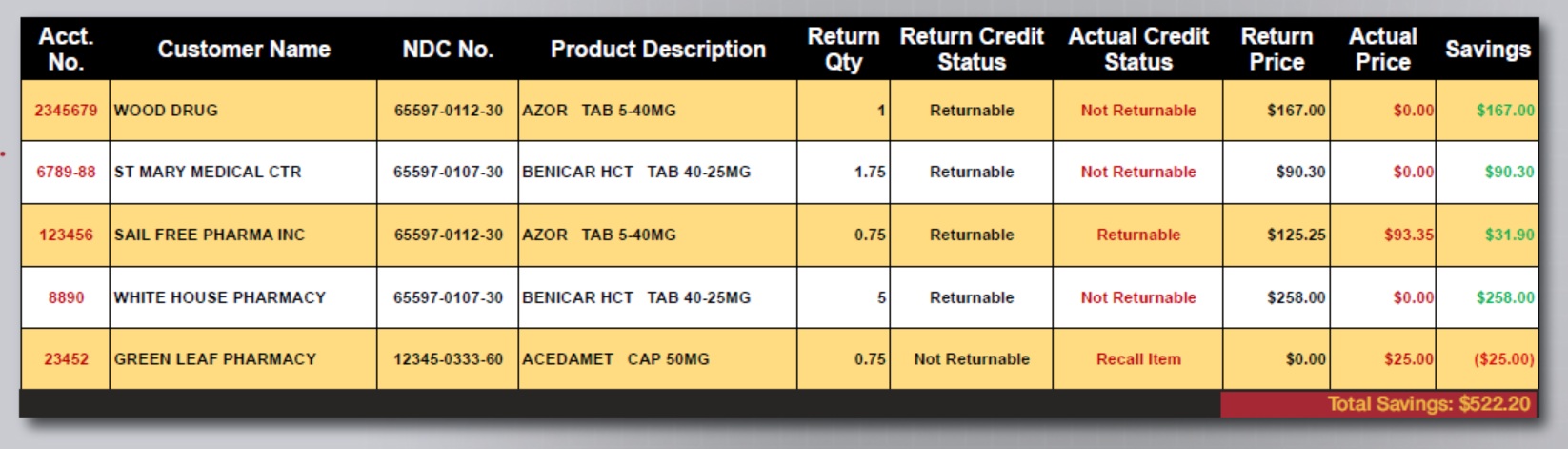 | Acct. No. | Customer Name | NDC No. | Product Description | Return Qty | Return Credit Status | Actual Credit Status | Return Price | Actual Price | Savings |
|---|---|---|---|---|---|---|---|---|---|
| 2345679 | WOOD DRUG | 65597-0112-30 | AZOR TAB 5-40MG | 1 | Returnable | Not Returnable | $167.00 | $0.00 | $167.00 |
| 6789-88 | ST MARY MEDICAL CTR | 65597-0107-30 | BENICAR HCT TAB 40-25MG | 1.75 | Returnable | Not Returnable | $90.30 | $0.00 | $90.30 |
| 123456 | SAIL FREE PHARMA INC | 65597-0112-30 | AZOR TAB 5-40MG | 0.75 | Returnable | Returnable | $125.25 | $93.35 | $31.90 |
| 8890 | WHITE HOUSE PHARMACY | 65597-0107-30 | BENICAR HCT TAB 40-25MG | 5 | Returnable | Not Returnable | $258.00 | $0.00 | $258.00 |
| 23452 | GREEN LEAF PHARMACY | 12345-0333-60 | ACEDAMET CAP 50MG | 0.75 | Not Returnable | Recall Item | $0.00 | $25.00 | ($25.00) |

Total Savings: $522.20